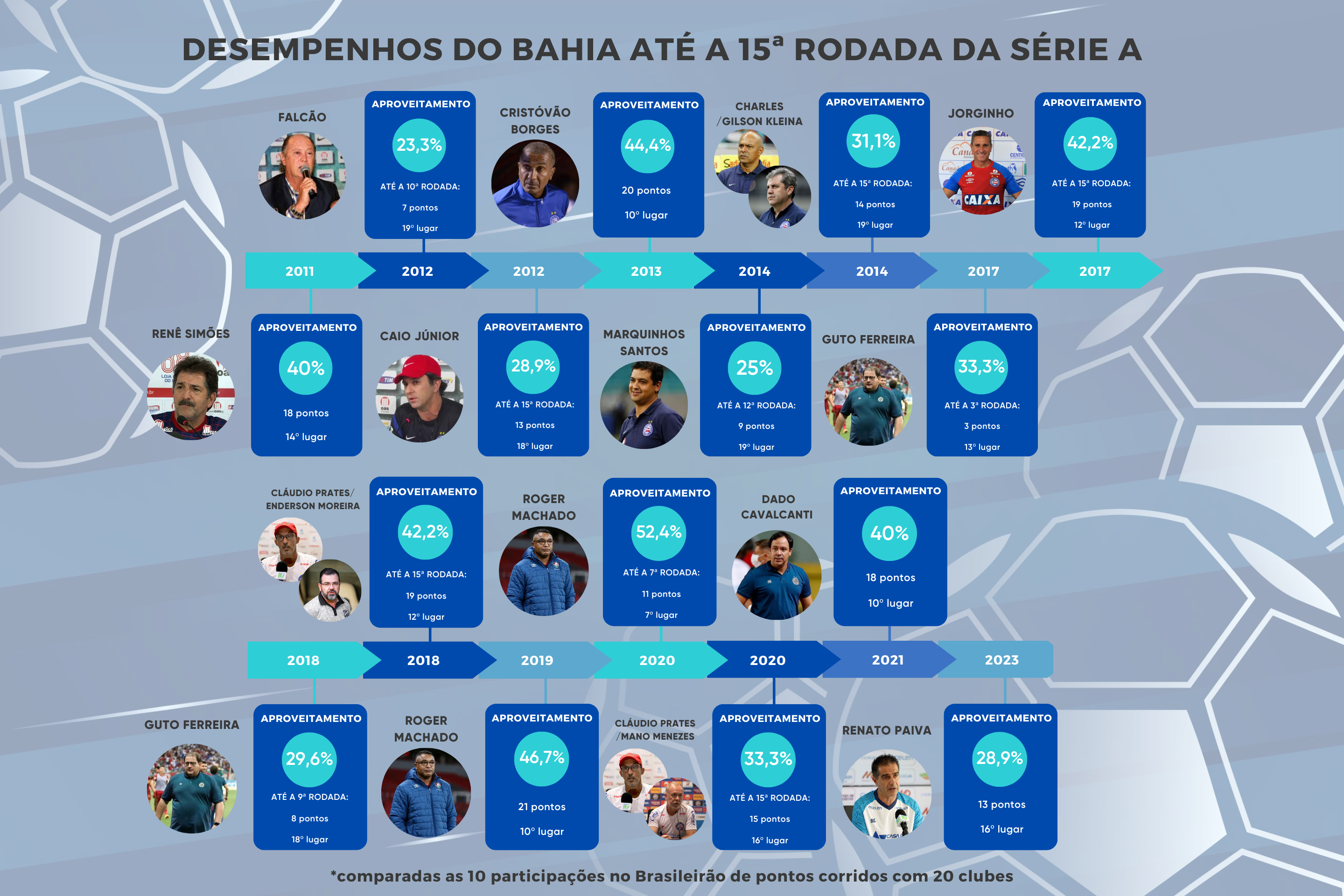 DESEMPENHOS DO BAHIA ATÉ A 15ª RODADA DA SÉRIE A

FALCÃO

APROVEITAMENTO
23,3%
ATÉ A 10ª RODADA:
7 pontos
19º lugar

CRISTÓVÃO BORGES

APROVEITAMENTO
44,4%
20 pontos
10º lugar

CHARLES /GILSON KLEINA

APROVEITAMENTO
31,1%
ATÉ A 15ª RODADA:
14 pontos
19º lugar

JORGINHO

APROVEITAMENTO
42,2%
ATÉ A 15ª RODADA:
19 pontos
12º lugar

2011 2012 2012 2013 2014 2014 2017 2017

RENÊ SIMÕES

APROVEITAMENTO
40%
18 pontos
14º lugar

CAIO JÚNIOR

APROVEITAMENTO
28,9%
ATÉ A 15ª RODADA:
13 pontos
18º lugar

MARQUINHOS SANTOS

APROVEITAMENTO
25%
ATÉ A 12ª RODADA:
9 pontos
19º lugar

GUTO FERREIRA

APROVEITAMENTO
33,3%
ATÉ A 3ª RODADA:
3 pontos
13º lugar

CLÁUDIO PRATES/ ENDERSON MOREIRA

APROVEITAMENTO
42,2%
ATÉ A 15ª RODADA:
19 pontos
12º lugar

ROGER MACHADO

APROVEITAMENTO
52,4%
ATÉ A 7ª RODADA:
11 pontos
7º lugar

DADO CAVALCANTI

APROVEITAMENTO
40%
18 pontos
10º lugar

2018 2018 2019 2020 2020 2021 2023

GUTO FERREIRA

APROVEITAMENTO
29,6%
ATÉ A 9ª RODADA:
8 pontos
18º lugar

ROGER MACHADO

APROVEITAMENTO
46,7%
21 pontos
10º lugar

CLÁUDIO PRATES /MANO MENEZES

APROVEITAMENTO
33,3%
ATÉ A 15ª RODADA:
15 pontos
16º lugar

RENATO PAIVA

APROVEITAMENTO
28,9%
13 pontos
16º lugar

*comparadas as 10 participações no Brasileirão de pontos corridos com 20 clubes